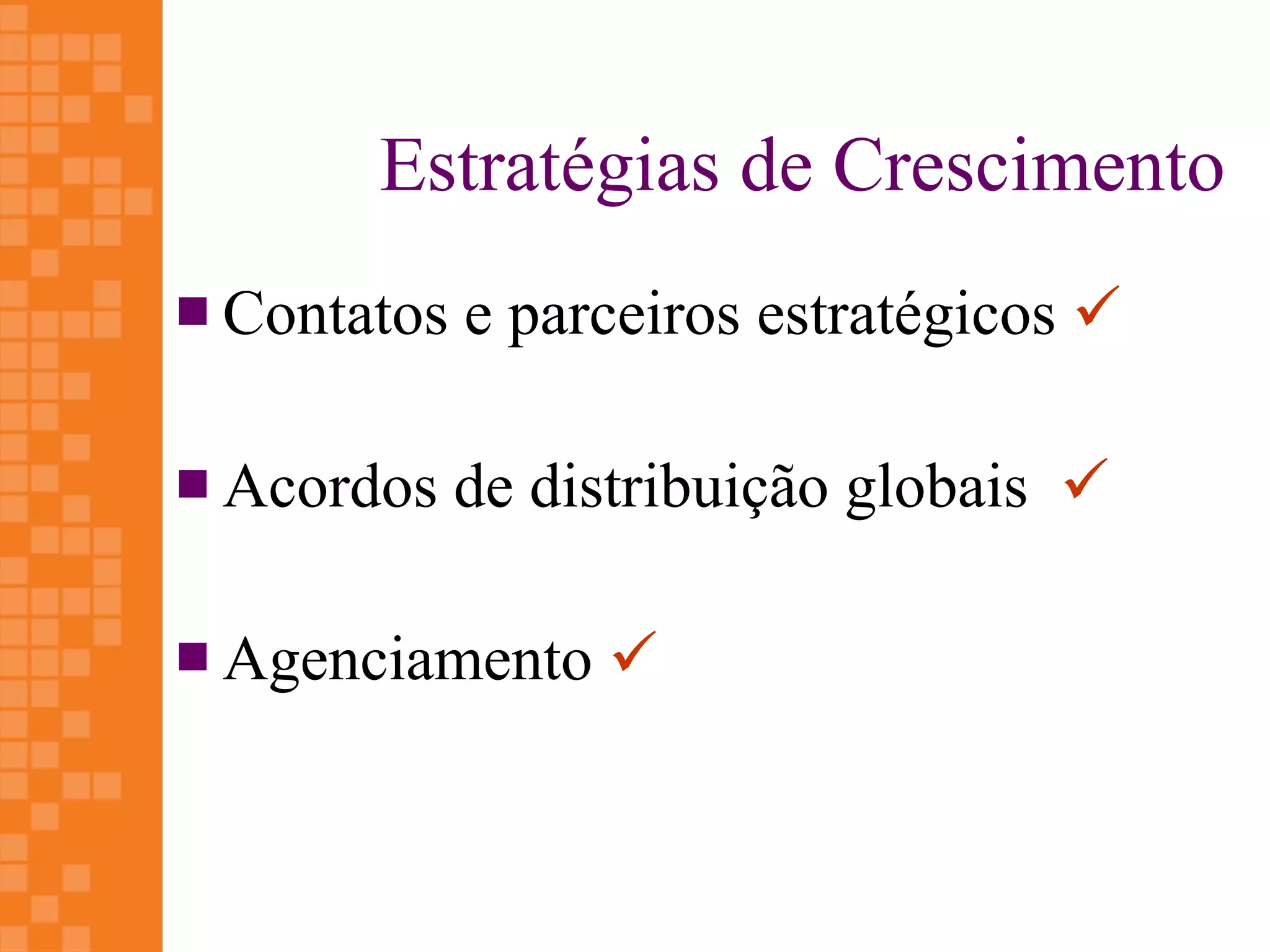 Estratégias de Crescimento

■ Contatos e parceiros estratégicos ✓

■ Acordos de distribuição globais ✓

■ Agenciamento ✓